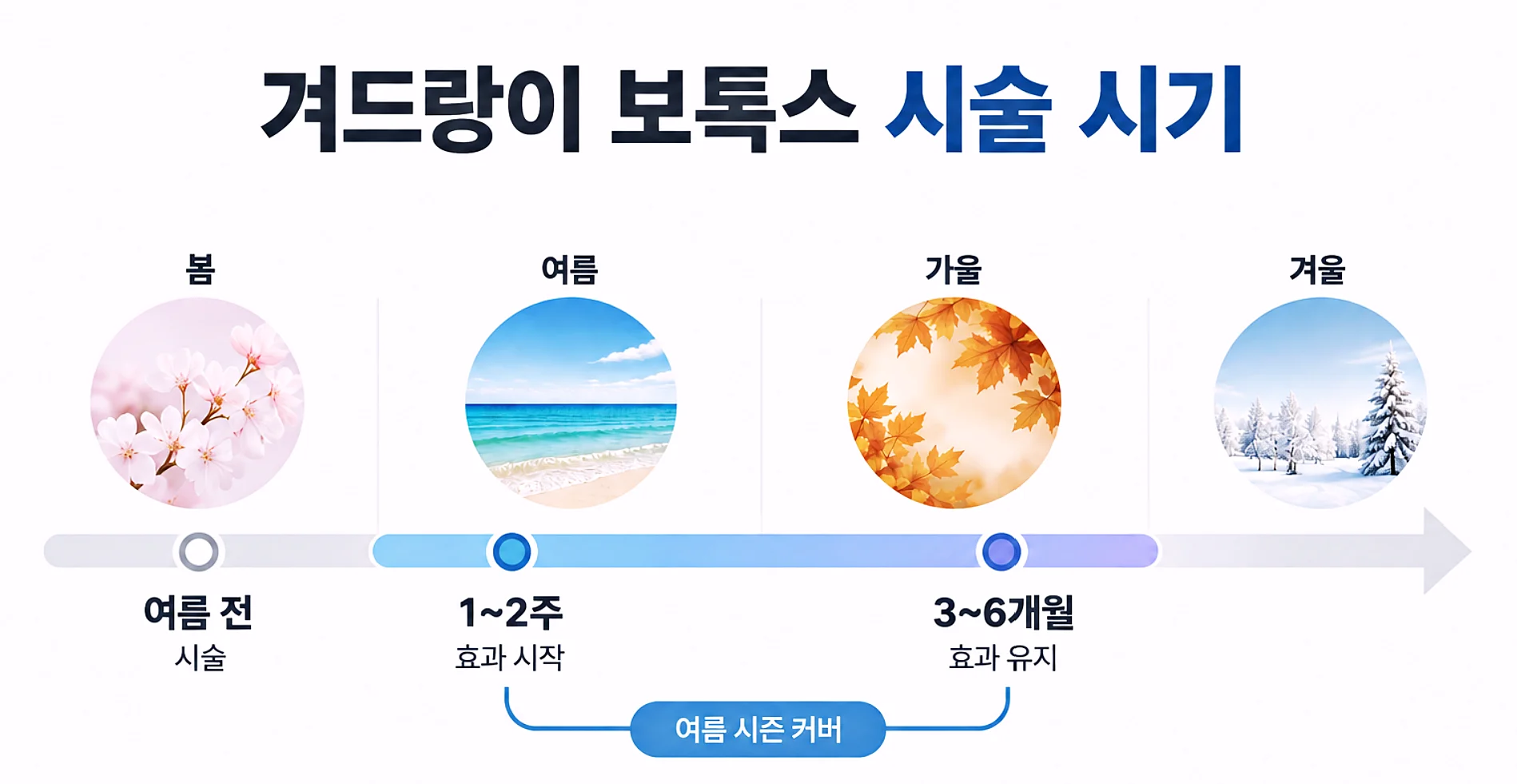 겨드랑이 보톡스 시술 시기

봄

여름

가을

겨울

여름 전
시술

1~2주
효과 시작

3~6개월
효과 유지

여름 시즌 커버